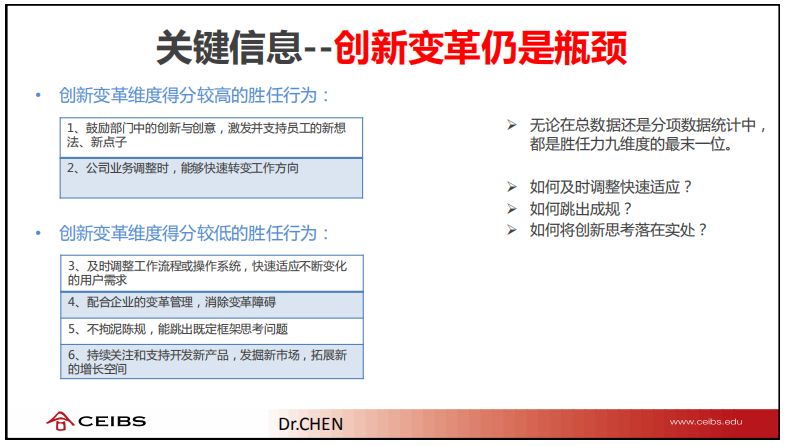 关键信息--创新变革仍是瓶颈

• 创新变革维度得分较高的胜任行为：

| 1、鼓励部门中的创新与创意，激发并支持员工的新想法、新点子 |
|---|
| 2、公司业务调整时，能够快速转变工作方向 |

• 创新变革维度得分较低的胜任行为：

| 3、及时调整工作流程或操作系统，快速适应不断变化的用户需求 |
|---|
| 4、配合企业的变革管理，消除变革障碍 |
| 5、不拘泥陈规，能跳出既定框架思考问题 |
| 6、持续关注和支持开发新产品，发掘新市场，拓展新的增长空间 |

➢ 无论在总数据还是分项数据统计中，都是胜任力九维度的最末一位。

➢ 如何及时调整快速适应？
➢ 如何跳出成规？
➢ 如何将创新思考落在实处？

CEIBS

Dr.CHEN

www.ceibs.edu